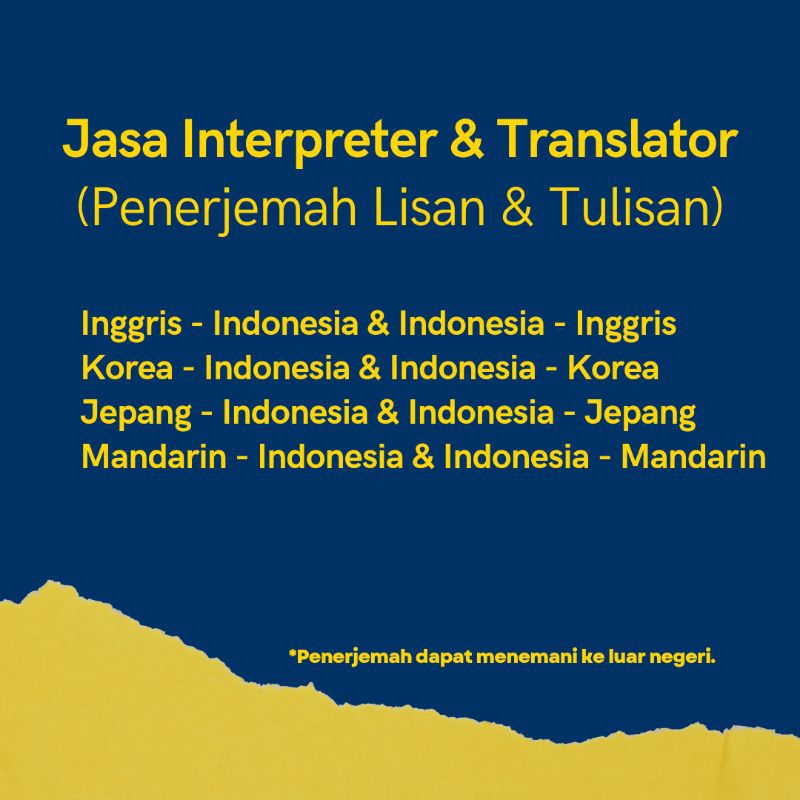 Jasa Interpreter & Translator
(Penerjemah Lisan & Tulisan)

Inggris - Indonesia & Indonesia - Inggris
Korea - Indonesia & Indonesia - Korea
Jepang - Indonesia & Indonesia - Jepang
Mandarin - Indonesia & Indonesia - Mandarin

*Penerjemah dapat menemani ke luar negeri.